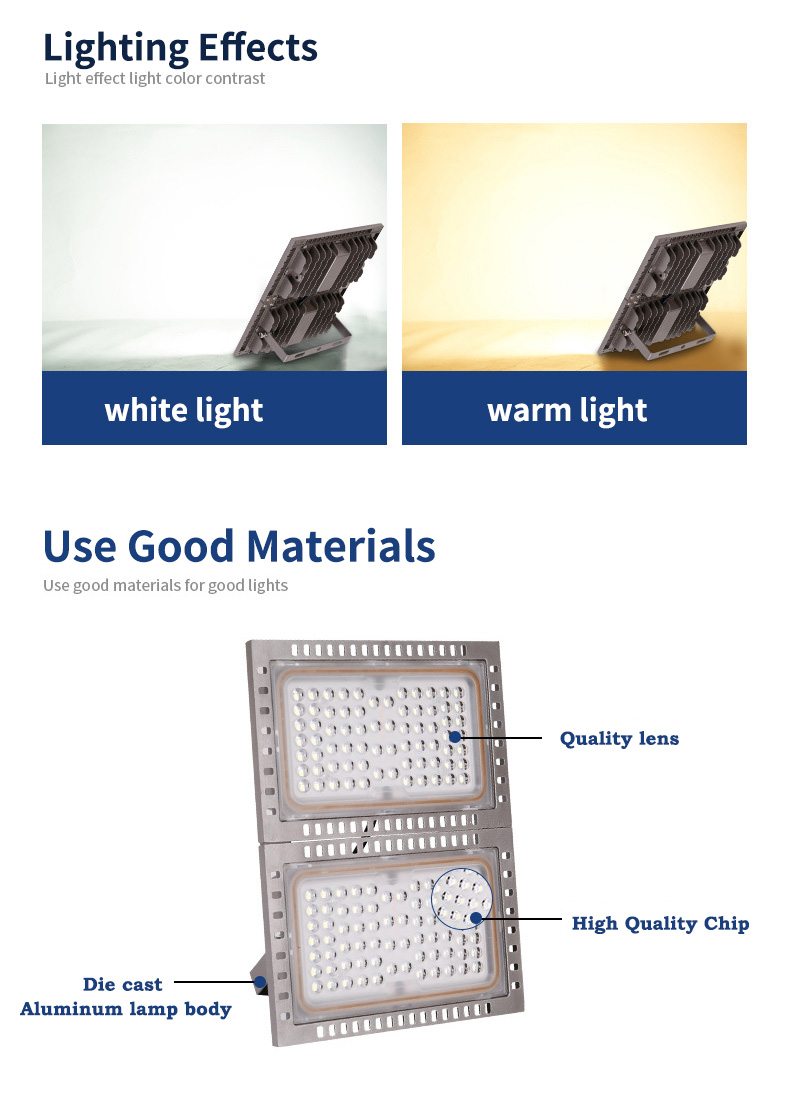 Lighting Effects
Light effect light color contrast

white light

warm light

Use Good Materials
Use good materials for good lights

Quality lens

High Quality Chip

Die cast
Aluminum lamp body